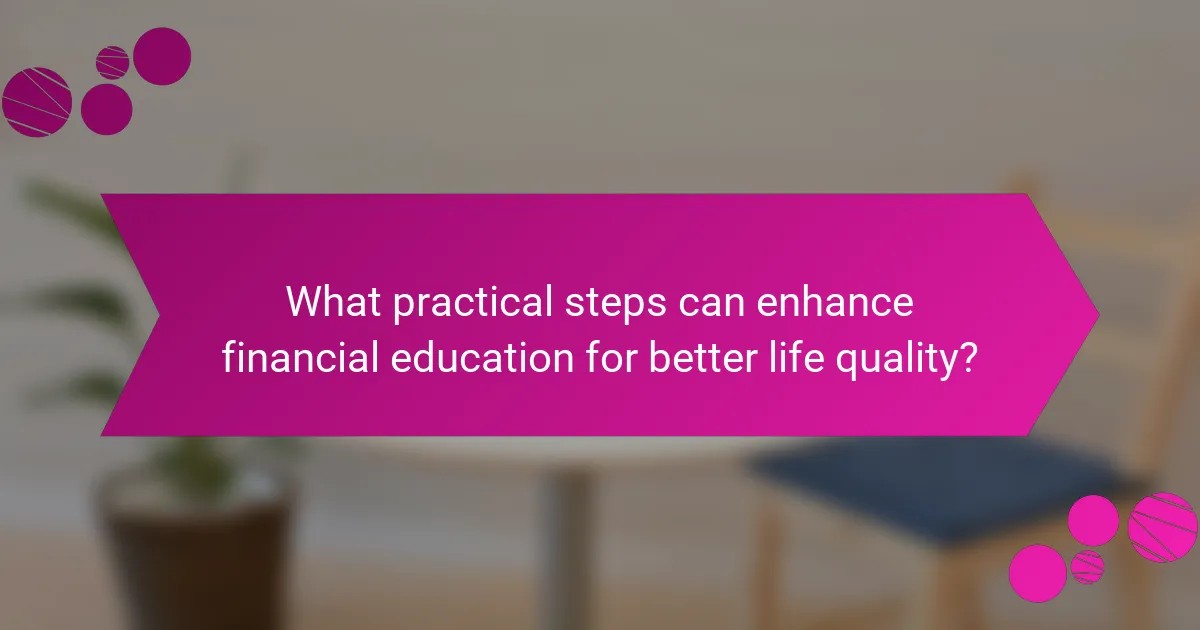 What practical steps can enhance financial education for better life quality?